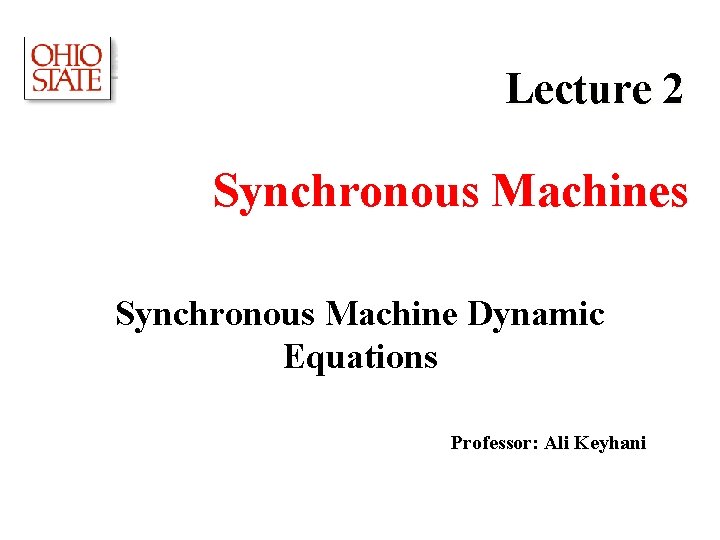 OHIO STATE

Lecture 2

Synchronous Machines

Synchronous Machine Dynamic Equations

Professor: Ali Keyhani